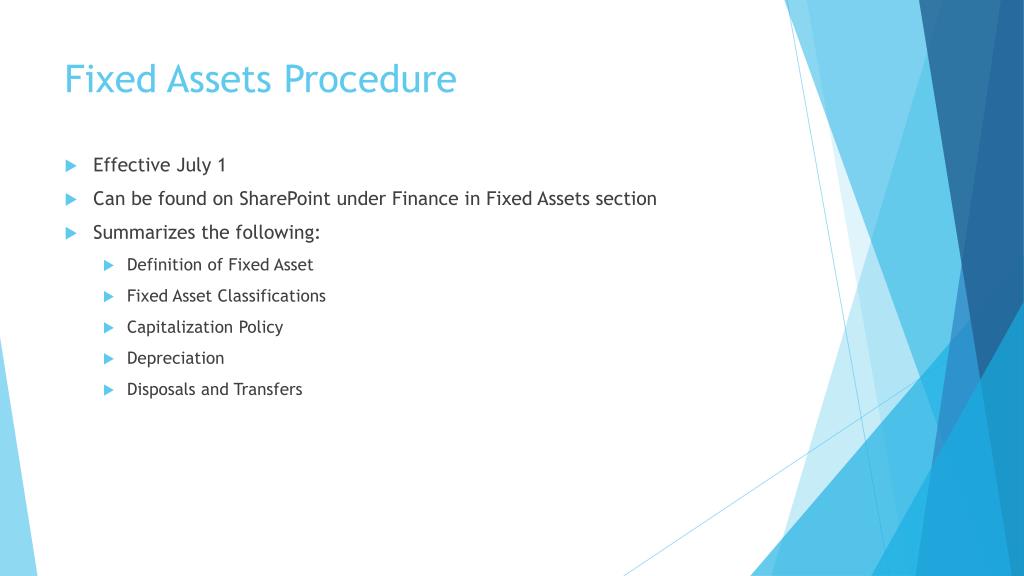 Fixed Assets Procedure

Effective July 1

Can be found on SharePoint under Finance in Fixed Assets section

Summarizes the following:

Definition of Fixed Asset

Fixed Asset Classifications

Capitalization Policy

Depreciation

Disposals and Transfers